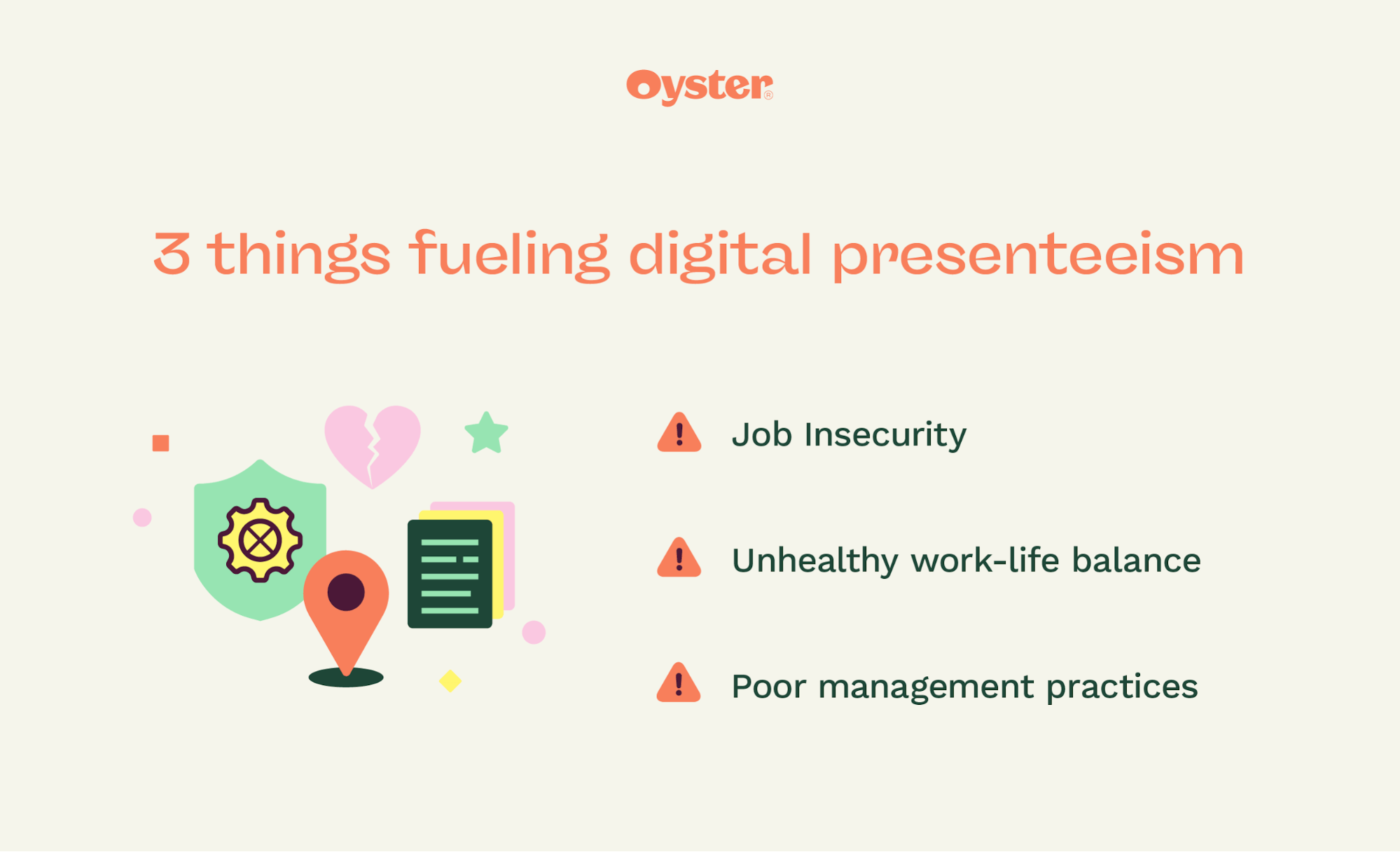 Oyster®

3 things fueling digital presenteeism

Job Insecurity

Unhealthy work-life balance

Poor management practices